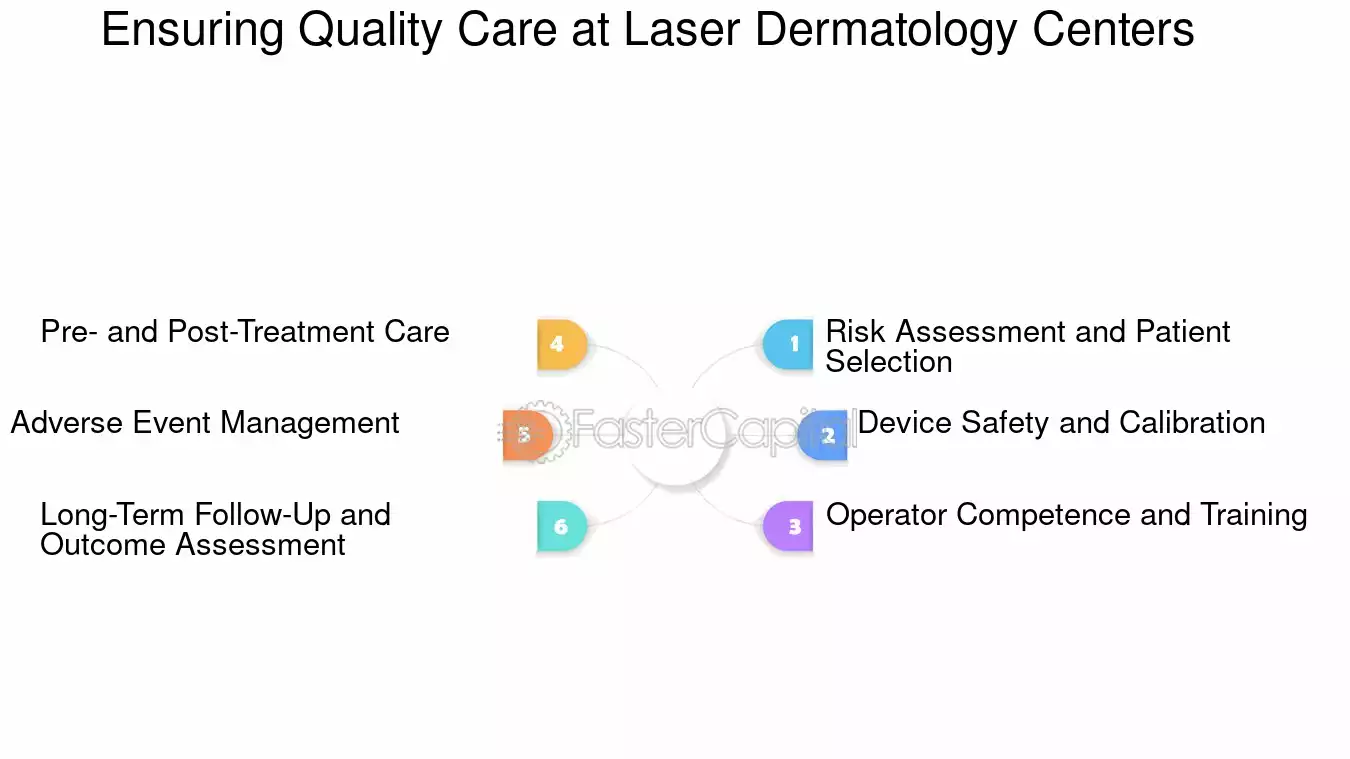 Ensuring Quality Care at Laser Dermatology Centers

1 Risk Assessment and Patient Selection

2 Device Safety and Calibration

3 Operator Competence and Training

4 Pre- and Post-Treatment Care

5 Adverse Event Management

6 Long-Term Follow-Up and Outcome Assessment

FasterCapital